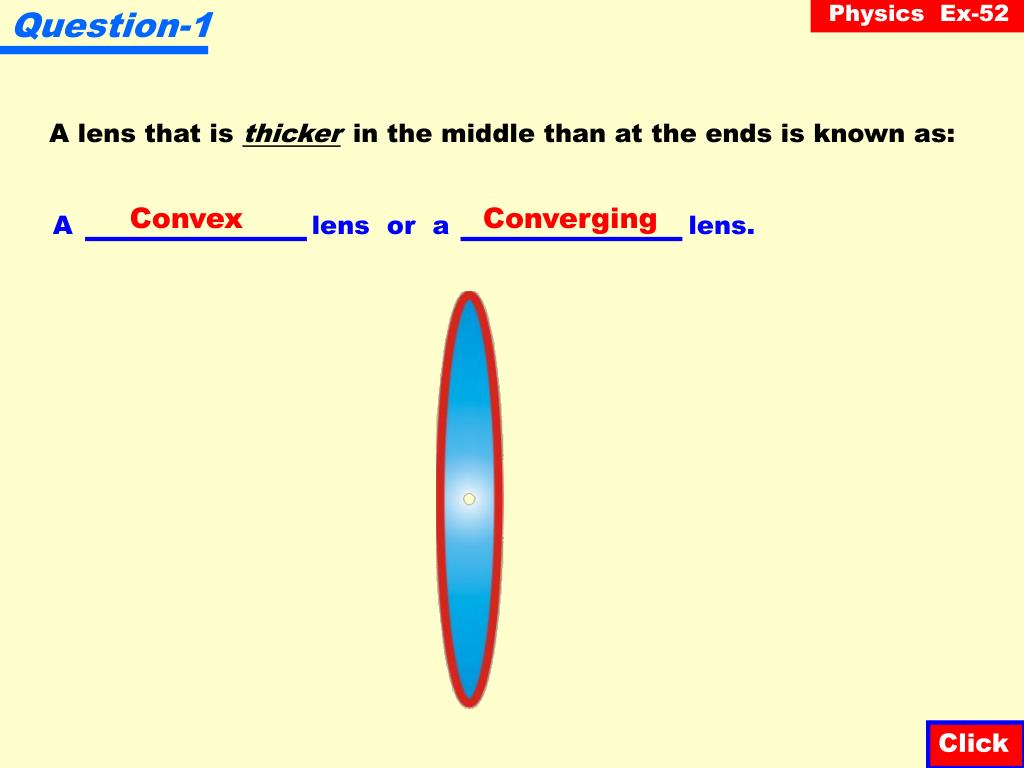 Question-1

Physics Ex-52

A lens that is thicker in the middle than at the ends is known as:

A Convex lens or a Converging lens.

Click